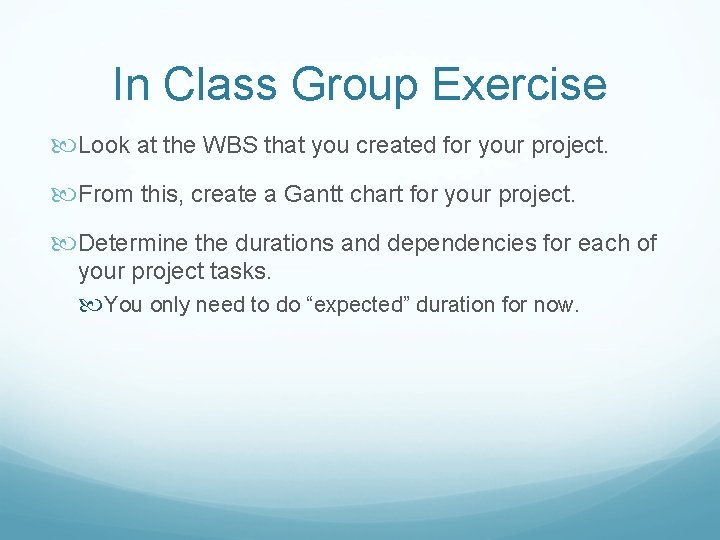 In Class Group Exercise

Look at the WBS that you created for your project.

From this, create a Gantt chart for your project.

Determine the durations and dependencies for each of your project tasks.

You only need to do “expected” duration for now.